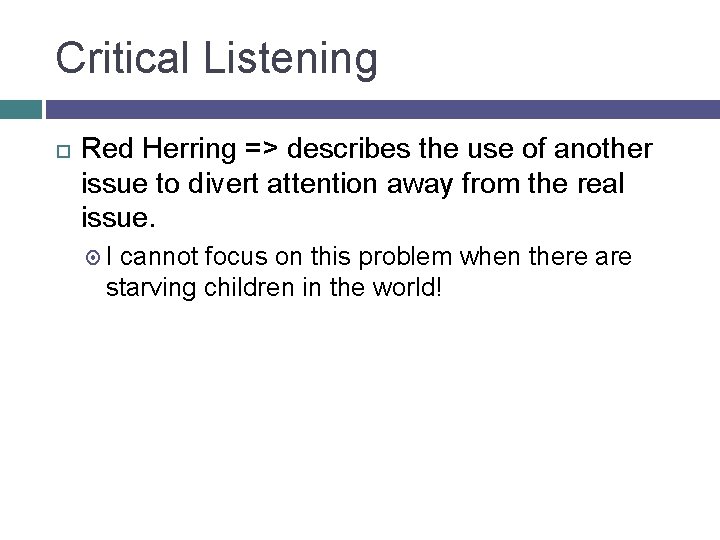 Critical Listening

Red Herring => describes the use of another issue to divert attention away from the real issue.

I cannot focus on this problem when there are starving children in the world!